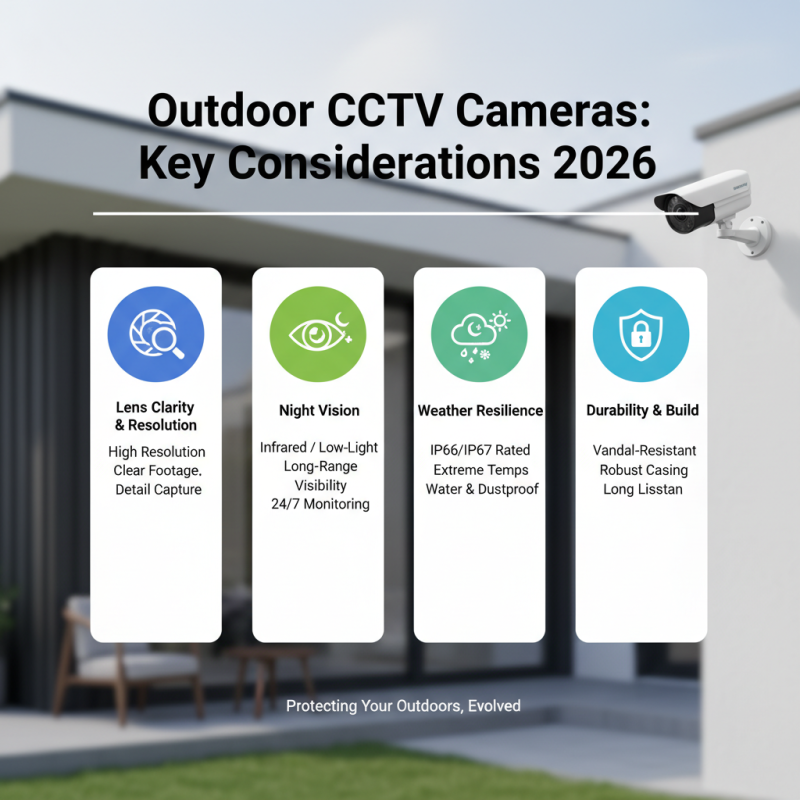 Outdoor CCTV Cameras: Key Considerations 2026

Lens Clarity & Resolution

High Resolution
Clear Footage.
Detail Capture

Night Vision

Infrared / Low-Light
Long-Range
Visibility
24/7 Monitoring

Weather Resilience

IP66/IP67 Rated
Extreme Temps
Water & Dustproof

Durability & Build

Vandal-Resistant
Robust Casing
Long Lisstan

Protecting Your Outdoors, Evolved